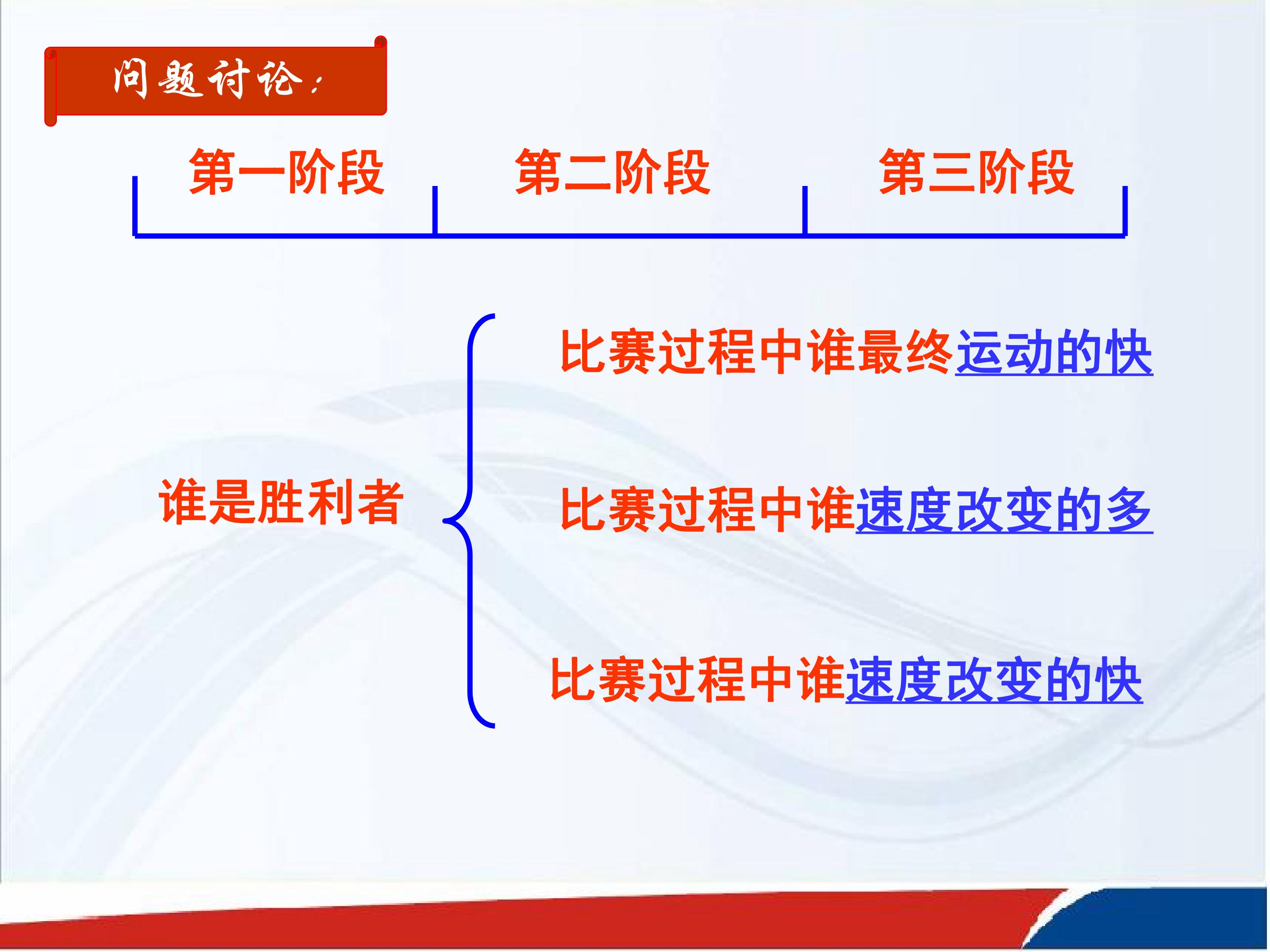 问题讨论：

第一阶段

第二阶段

第三阶段

谁是胜利者

比赛过程中谁最终运动的快

比赛过程中谁速度改变的多

比赛过程中谁速度改变的快